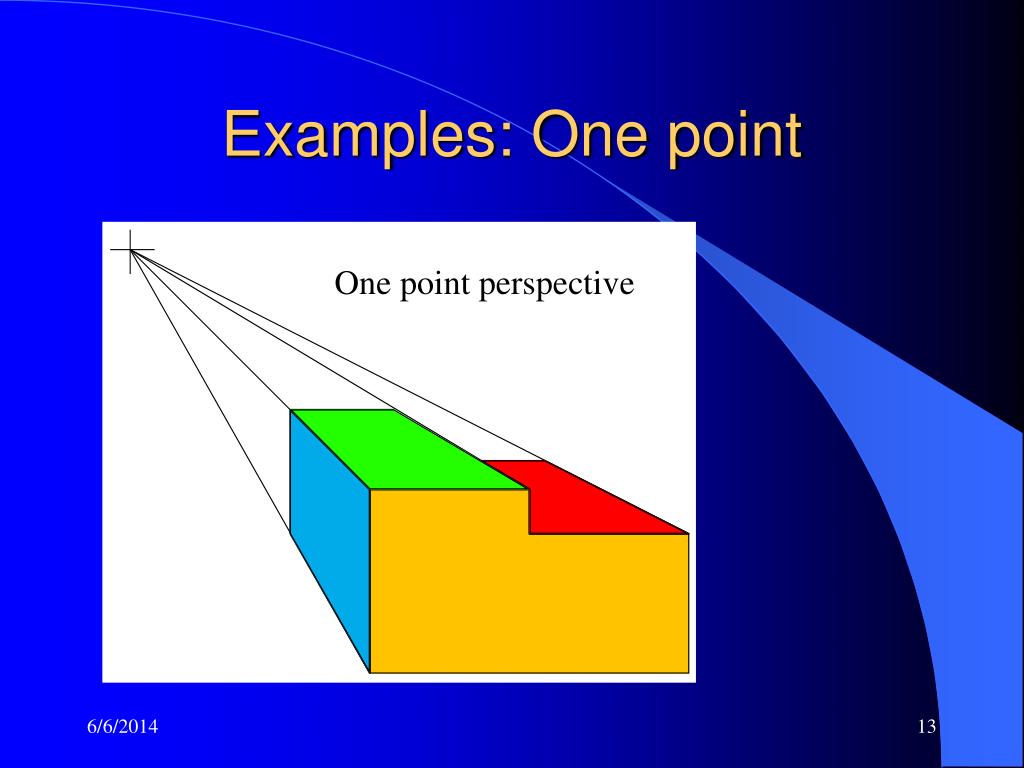 Examples: One point

One point perspective

6/6/2014

13